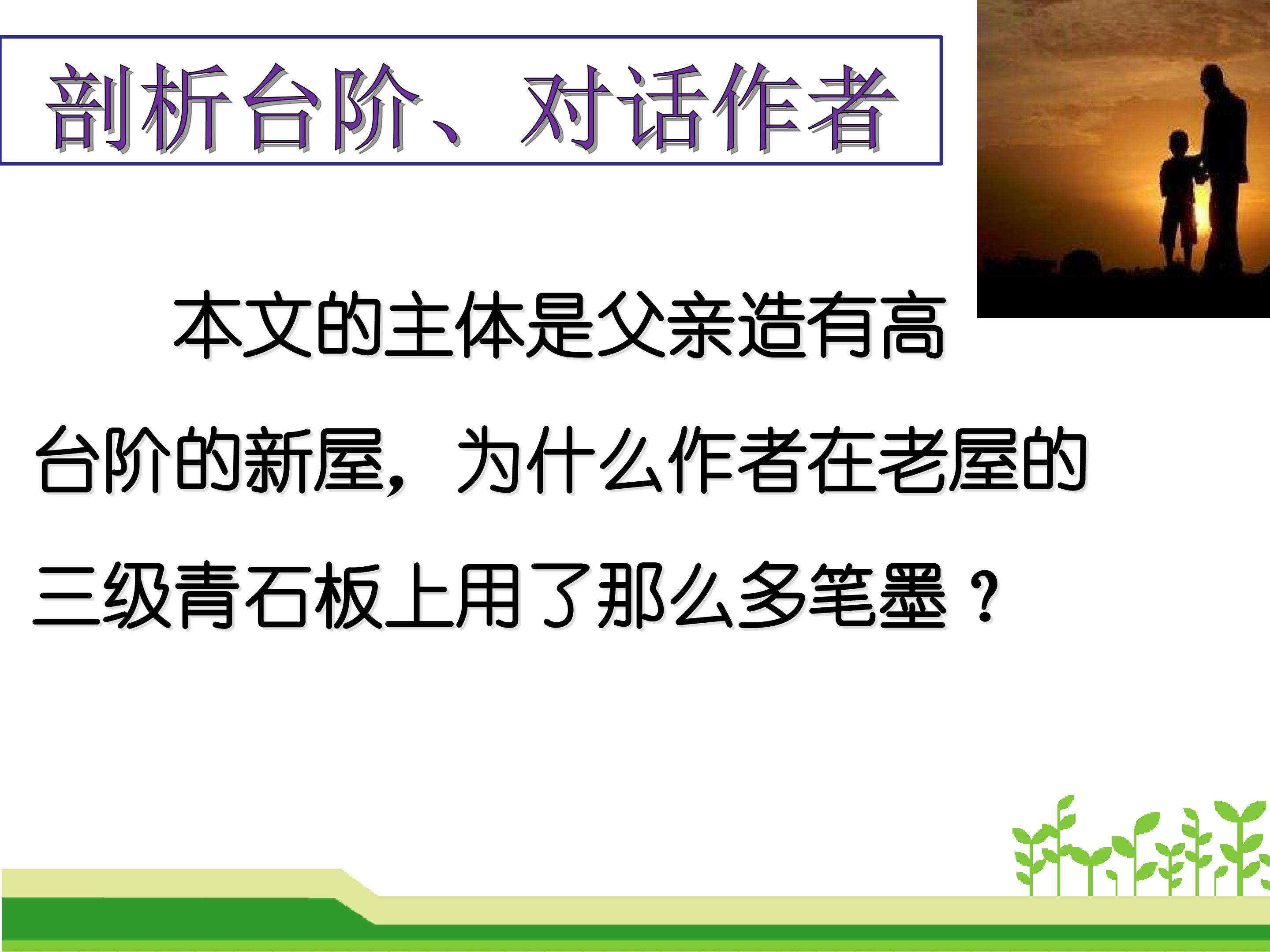 剖析台阶、对话作者

本文的主体是父亲造有高台阶的新屋，为什么作者在老屋的三级青石板上用了那么多笔墨？